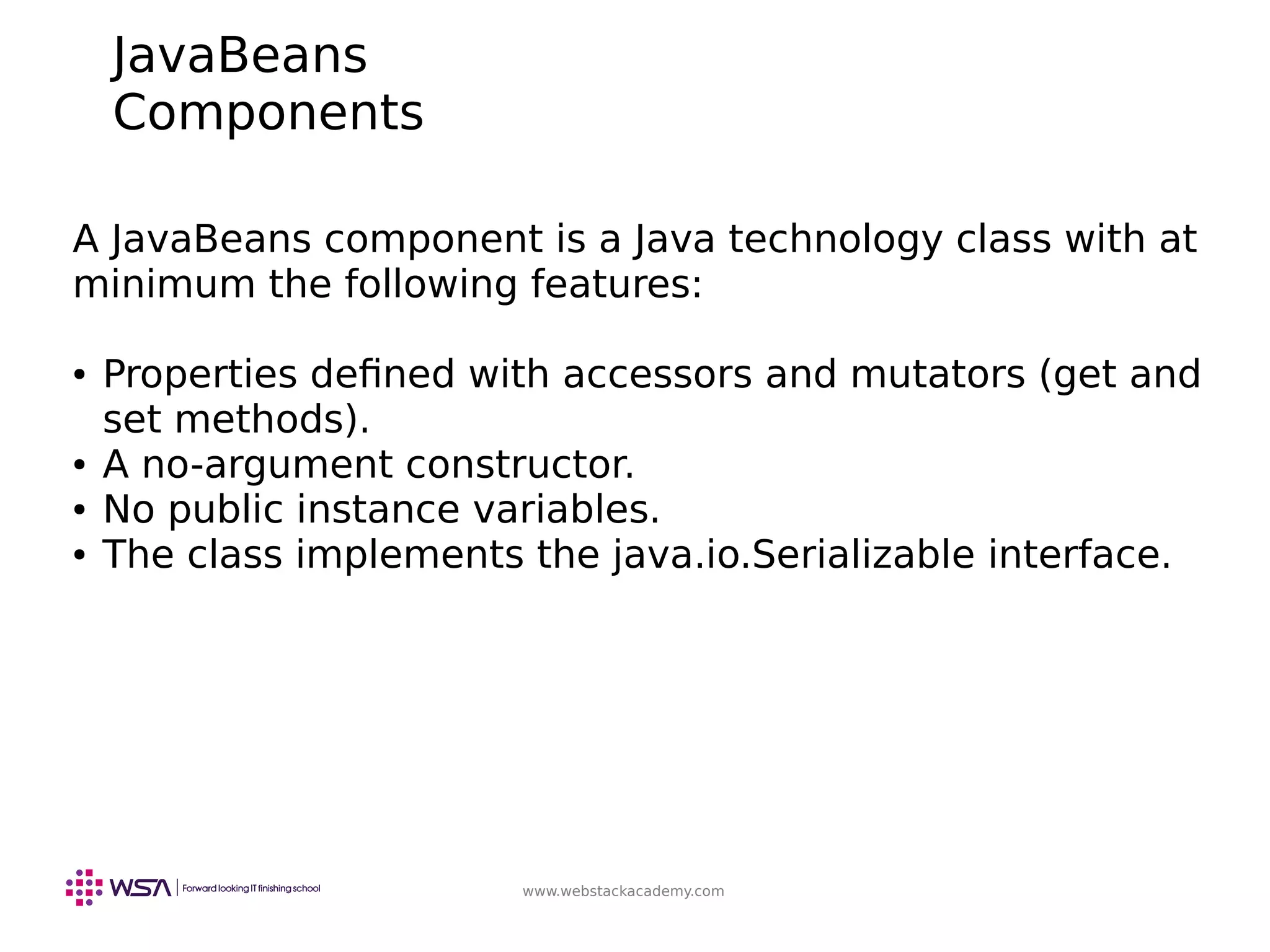 JavaBeans Components

A JavaBeans component is a Java technology class with at minimum the following features:

• Properties defined with accessors and mutators (get and set methods).
• A no-argument constructor.
• No public instance variables.
• The class implements the java.io.Serializable interface.

WSA | Forward looking IT finishing school

www.webstackacademy.com